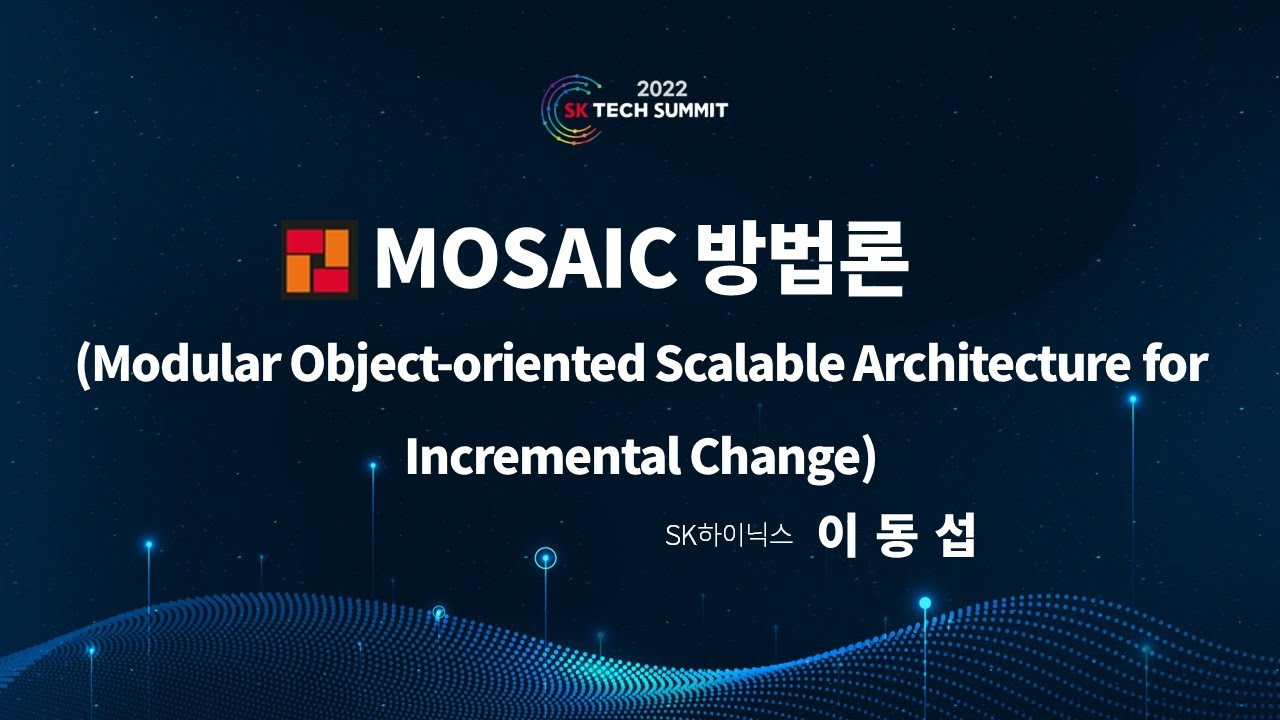 2022
SK TECH SUMMIT

MOSAIC 방법론
(Modular Object-oriented Scalable Architecture for Incremental Change)

SK하이닉스 이 동 섭